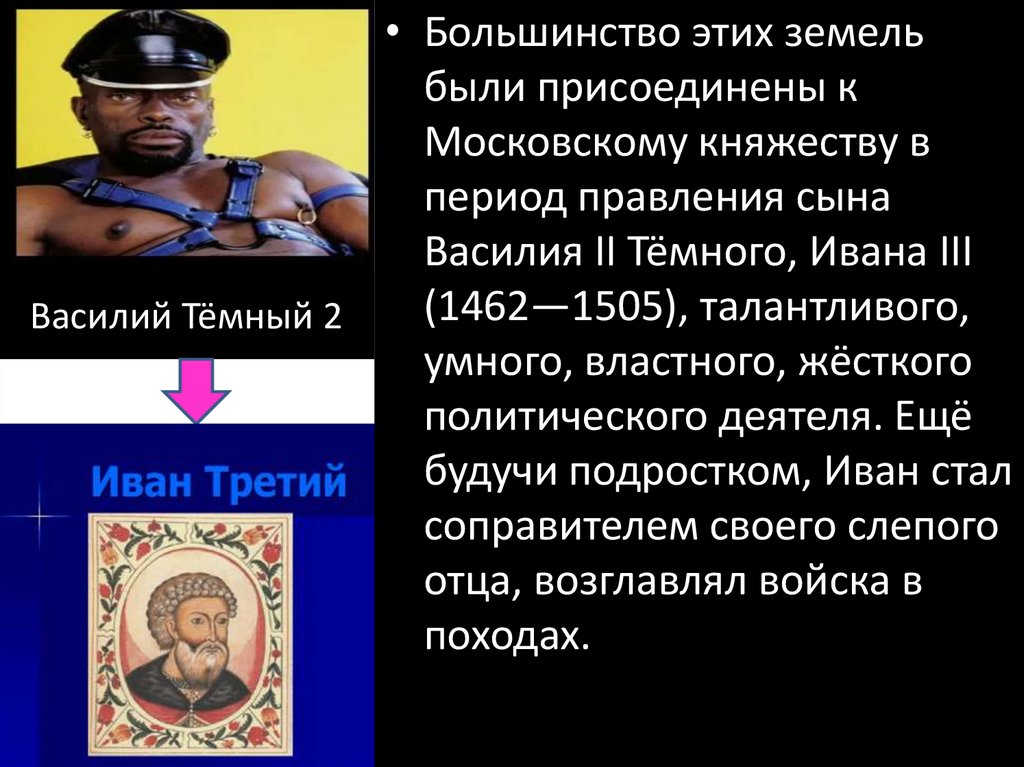 Василий Тёмный 2

Иван Третий

• Большинство этих земель были присоединены к Московскому княжеству в период правления сына Василия II Тёмного, Ивана III (1462—1505), талантливого, умного, властного, жёсткого политического деятеля. Ещё будучи подростком, Иван стал соправителем своего слепого отца, возглавлял войска в походах.